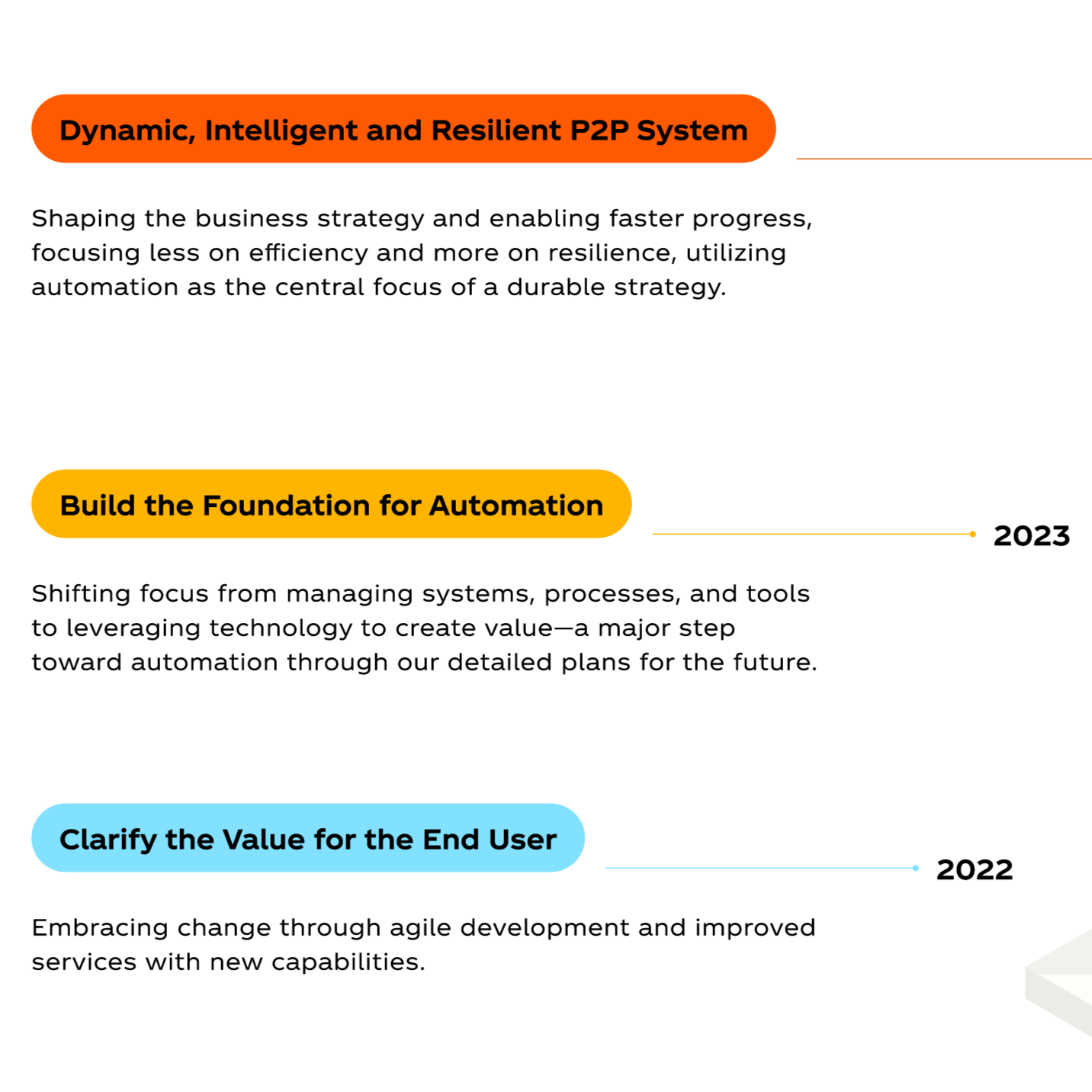 Dynamic, Intelligent and Resilient P2P System

Shaping the business strategy and enabling faster progress, focusing less on efficiency and more on resilience, utilizing automation as the central focus of a durable strategy.

Build the Foundation for Automation

2023

Shifting focus from managing systems, processes, and tools to leveraging technology to create value—a major step toward automation through our detailed plans for the future.

Clarify the Value for the End User

2022

Embracing change through agile development and improved services with new capabilities.